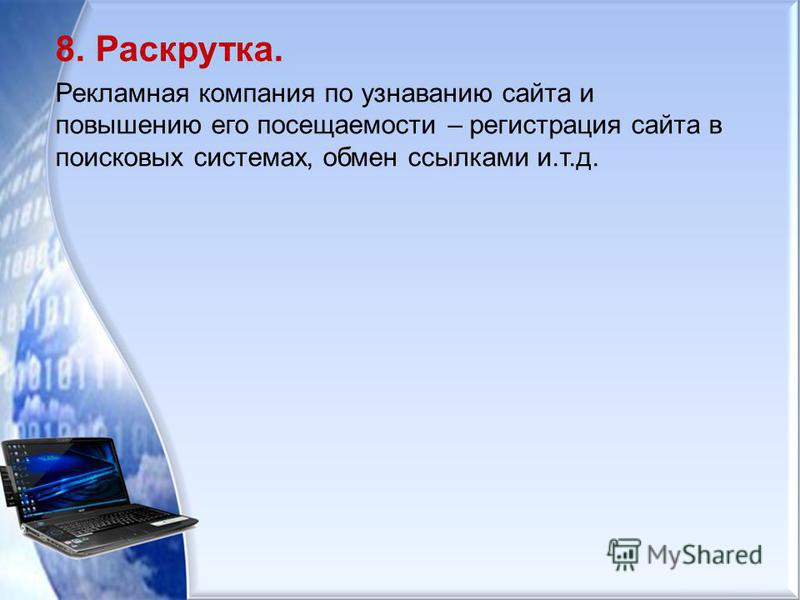 8. Раскрутка.

Рекламная компания по узнаванию сайта и повышению его посещаемости – регистрация сайта в поисковых системах, обмен ссылками и.т.д.

MyShared